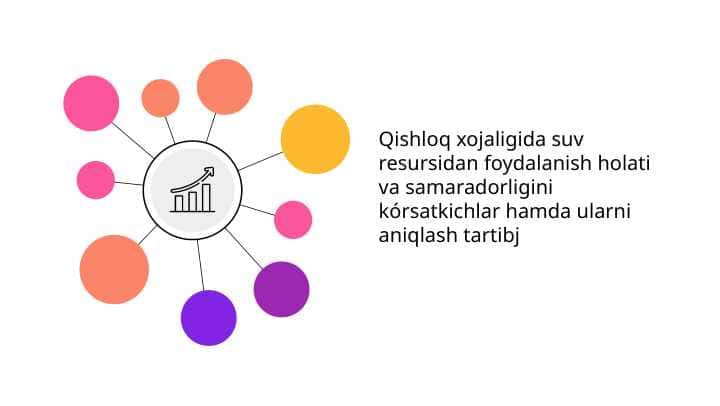 Qishloq xojaligida suv resursidan foydalanish holati va samaradorligini kórsatkichlar hamda ularni aniqlash tartibj